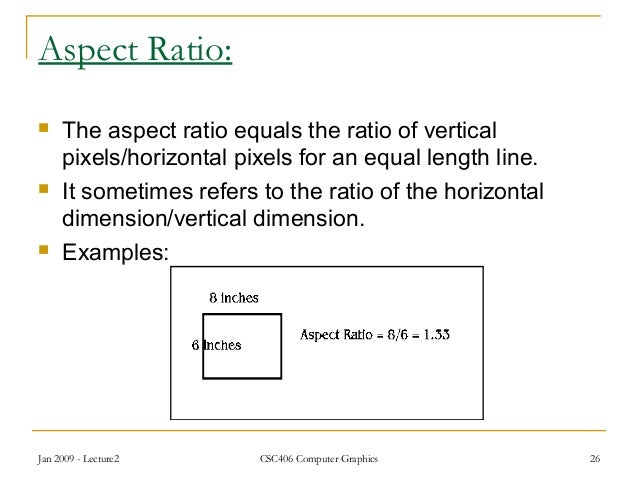 Aspect Ratio:

The aspect ratio equals the ratio of vertical pixels/horizontal pixels for an equal length line.

It sometimes refers to the ratio of the horizontal dimension/vertical dimension.

Examples:

8 inches

6 inches

Aspect Ratio = 8/6 = 1.33

Jan 2009 - Lecture2

CSC406 Computer Graphics

26